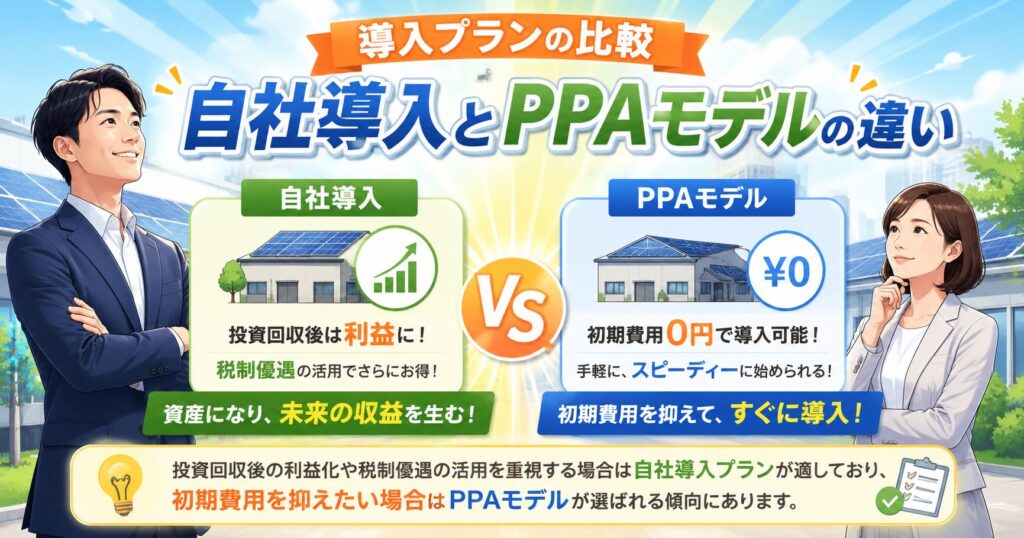 導入プランの比較

自社導入とPPAモデルの違い

自社導入

投資回収後は利益に！

税制優遇の活用でさらにお得！

資産になり、未来の収益を生む！

VS

PPAモデル

¥0

初期費用0円で導入可能！

手軽に、スピーディーに始められる！

初期費用を抑えて、すぐに導入！

投資回収後の利益化や税制優遇の活用を重視する場合は自社導入プランが適しており、初期費用を抑えたい場合はPPAモデルが選ばれる傾向にあります。